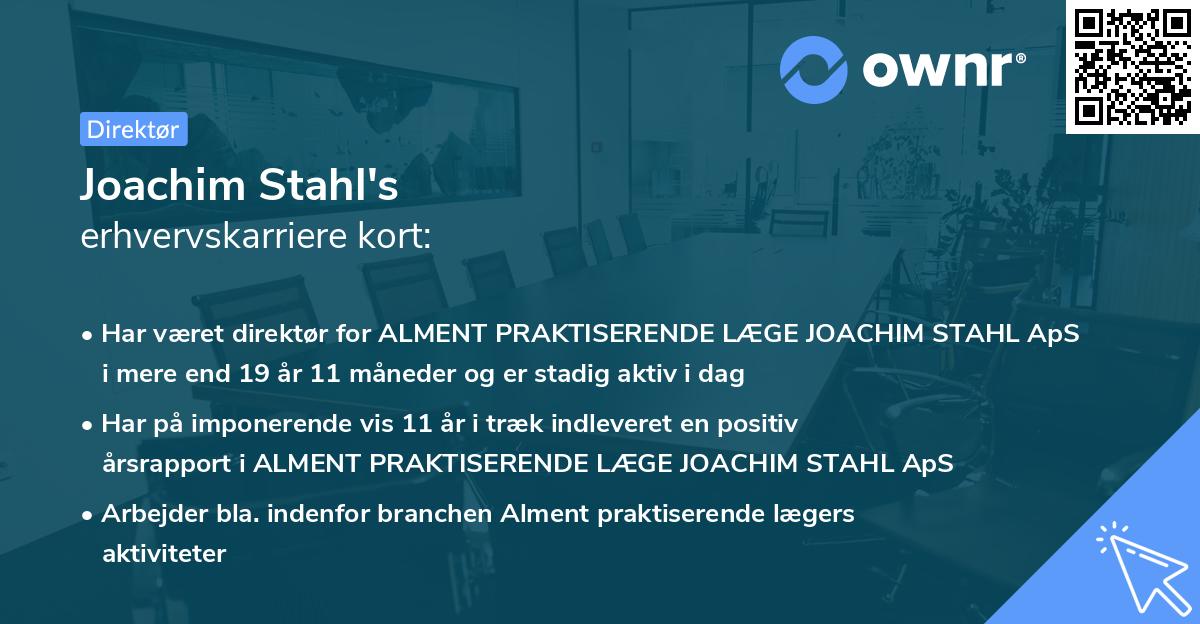 ownr®

Direktør

Joachim Stahl's
erhvervskarriere kort:

• Har været direktør for ALMENT PRAKTISERENDE LÆGE JOACHIM STAHL ApS i mere end 19 år 11 måneder og er stadig aktiv i dag

• Har på imponerende vis 11 år i træk indleveret en positiv årsrapport i ALMENT PRAKTISERENDE LÆGE JOACHIM STAHL ApS

• Arbejder bla. indenfor branchen Alment praktiserende lægers aktiviteter